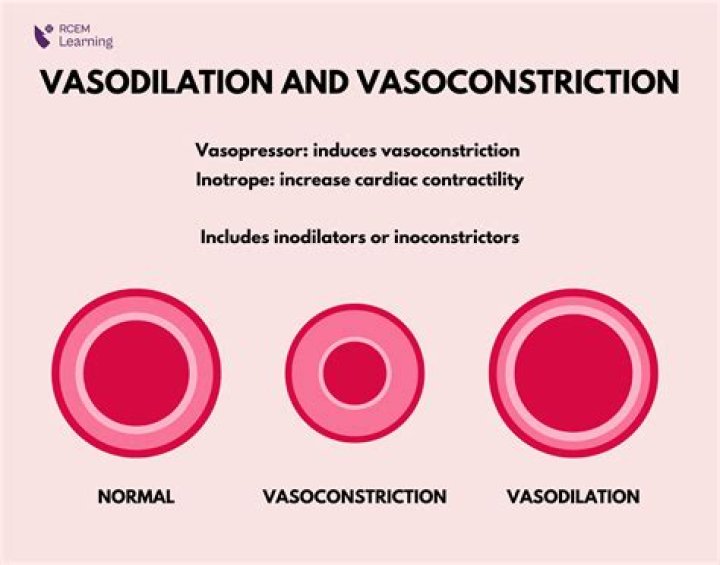 RCEM Learning

VASODILATION AND VASOCONSTRICTION

Vasopressor: induces vasoconstriction
Inotrope: increase cardiac contractility

Includes inodilators or inoconstrictors

NORMAL

VASOCONSTRICTION

VASODILATION